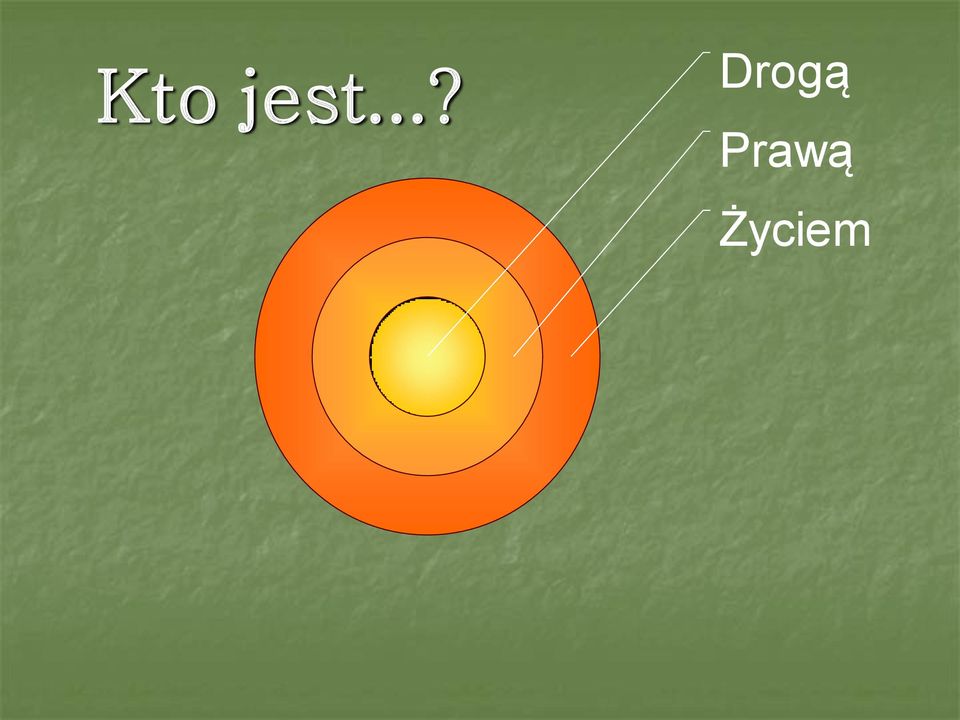 Kto jest...?

Drogą

Prawą

Życiem